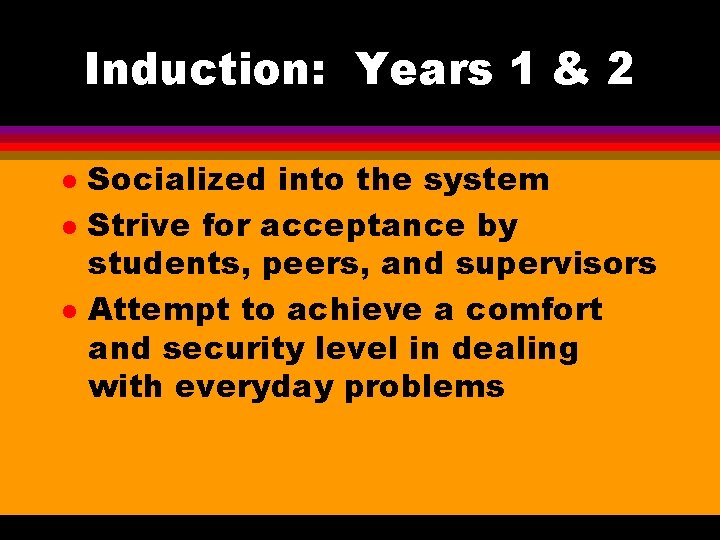 Induction: Years 1 & 2

- Socialized into the system
- Strive for acceptance by students, peers, and supervisors
- Attempt to achieve a comfort and security level in dealing with everyday problems